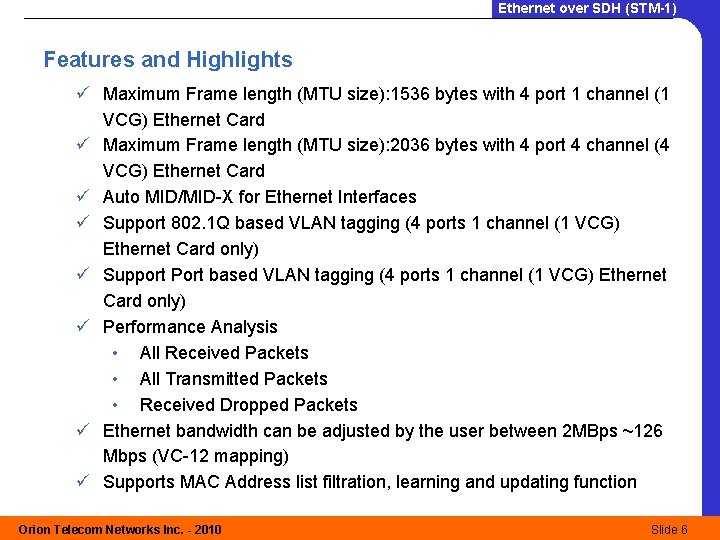 Ethernet over SDH (STM-1)

Features and Highlights

✓ Maximum Frame length (MTU size):1536 bytes with 4 port 1 channel (1 VCG) Ethernet Card

✓ Maximum Frame length (MTU size):2036 bytes with 4 port 4 channel (4 VCG) Ethernet Card

✓ Auto MID/MID-X for Ethernet Interfaces

✓ Support 802.1Q based VLAN tagging (4 ports 1 channel (1 VCG) Ethernet Card only)

✓ Support Port based VLAN tagging (4 ports 1 channel (1 VCG) Ethernet Card only)

✓ Performance Analysis
• All Received Packets
• All Transmitted Packets
• Received Dropped Packets

✓ Ethernet bandwidth can be adjusted by the user between 2MBps ~126 Mbps (VC-12 mapping)

✓ Supports MAC Address list filtration, learning and updating function

Orion Telecom Networks Inc. - 2010

Slide 6